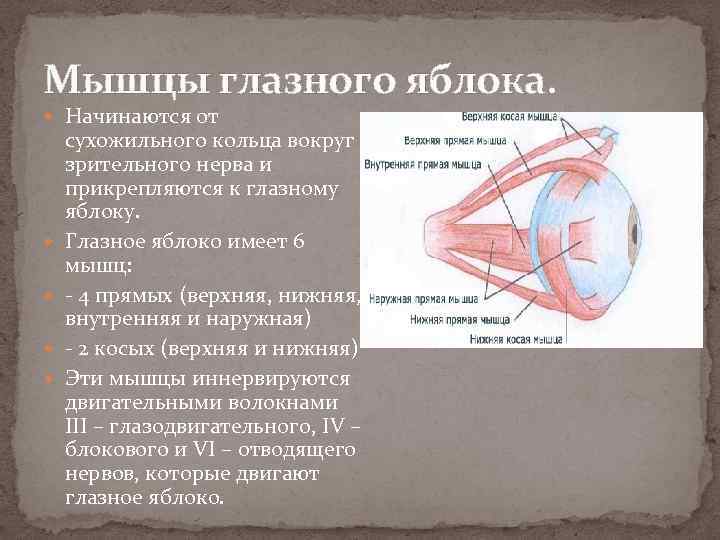 Мышцы глазного яблока.

Начинаются от сухожильного кольца вокруг зрительного нерва и прикрепляются к глазному яблоку.

Глазное яблоко имеет 6 мышц:

- 4 прямых (верхняя, нижняя, внутренняя и наружная)

- 2 косых (верхняя и нижняя)

Эти мышцы иннервируются двигательными волокнами III – глазодвигательного, IV – блокового и VI – отводящего нервов, которые двигают глазное яблоко.

Верхняя косая мышца
Верхняя прямая мышца
Внутренняя прямая мышца
Наружная прямая мышца
Нижняя прямая мышца
Нижняя косая мышца